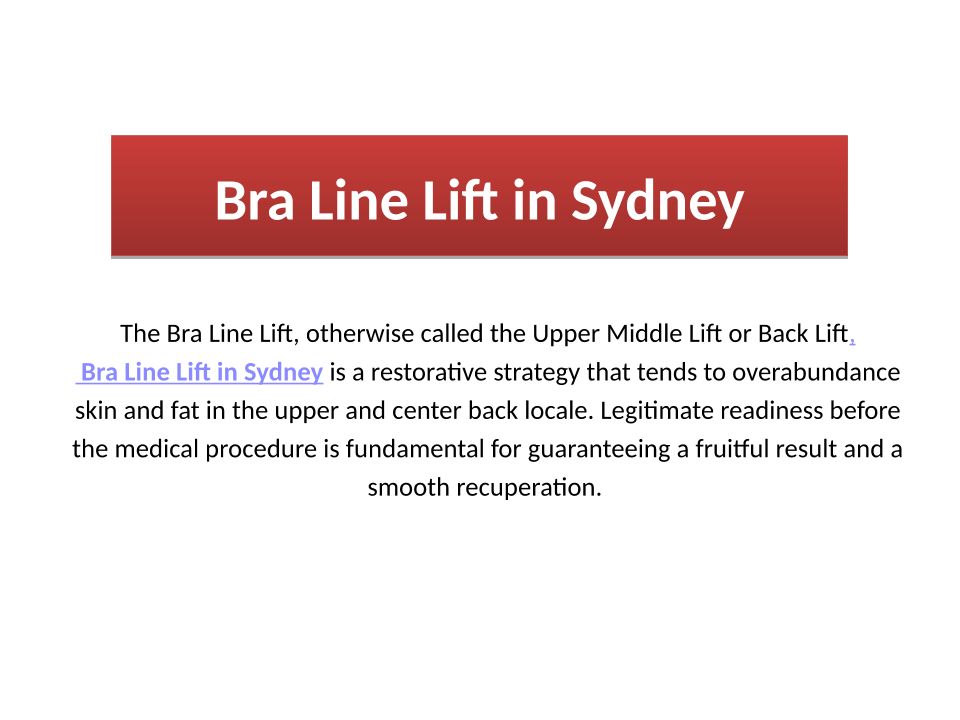 Bra Line Lift in Sydney

The Bra Line Lift, otherwise called the Upper Middle Lift or Back Lift, Bra Line Lift in Sydney is a restorative strategy that tends to overabundance skin and fat in the upper and center back locale. Legitimate readiness before the medical procedure is fundamental for guaranteeing a fruitful result and a smooth recuperation.